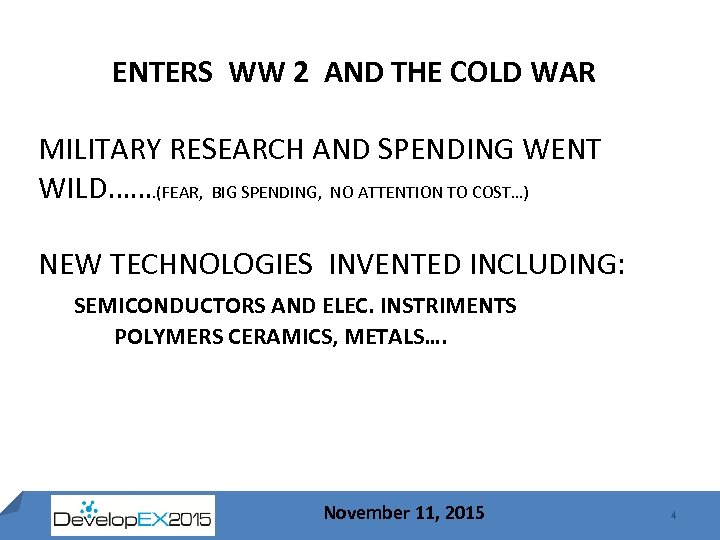 ENTERS WW 2 AND THE COLD WAR

MILITARY RESEARCH AND SPENDING WENT WILD…….(FEAR, BIG SPENDING, NO ATTENTION TO COST…)

NEW TECHNOLOGIES INVENTED INCLUDING:

SEMICONDUCTORS AND ELEC. INSTRIMENTS

POLYMERS CERAMICS, METALS….

DevelopEX2015

November 11, 2015

4